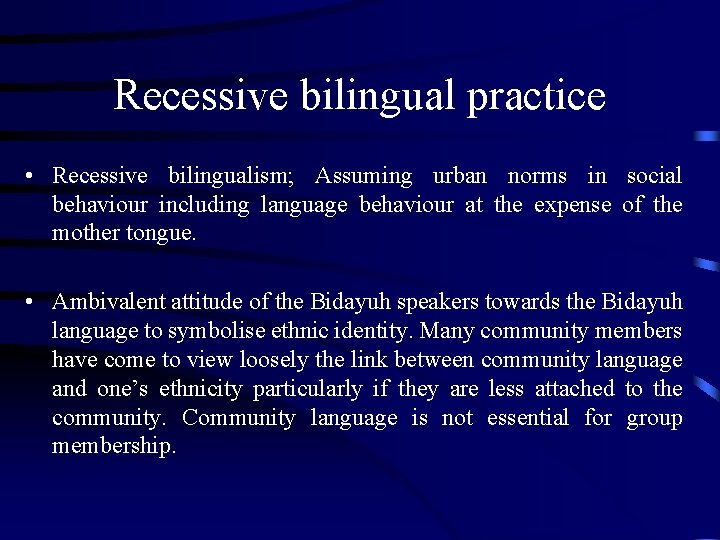 Recessive bilingual practice

• Recessive bilingualism; Assuming urban norms in social behaviour including language behaviour at the expense of the mother tongue.

• Ambivalent attitude of the Bidayuh speakers towards the Bidayuh language to symbolise ethnic identity. Many community members have come to view loosely the link between community language and one's ethnicity particularly if they are less attached to the community. Community language is not essential for group membership.